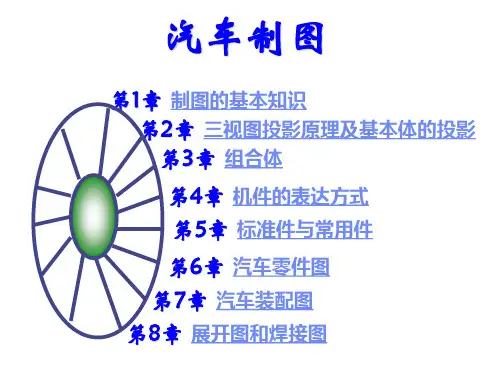 汽车制图

第1章 制图的基本知识

第2章 三视图投影原理及基本体的投影

第3章 组合体

第4章 机件的表达方式

第5章 标准件与常用件

第6章 汽车零件图

第7章 汽车装配图

第8章 展开图和焊接图